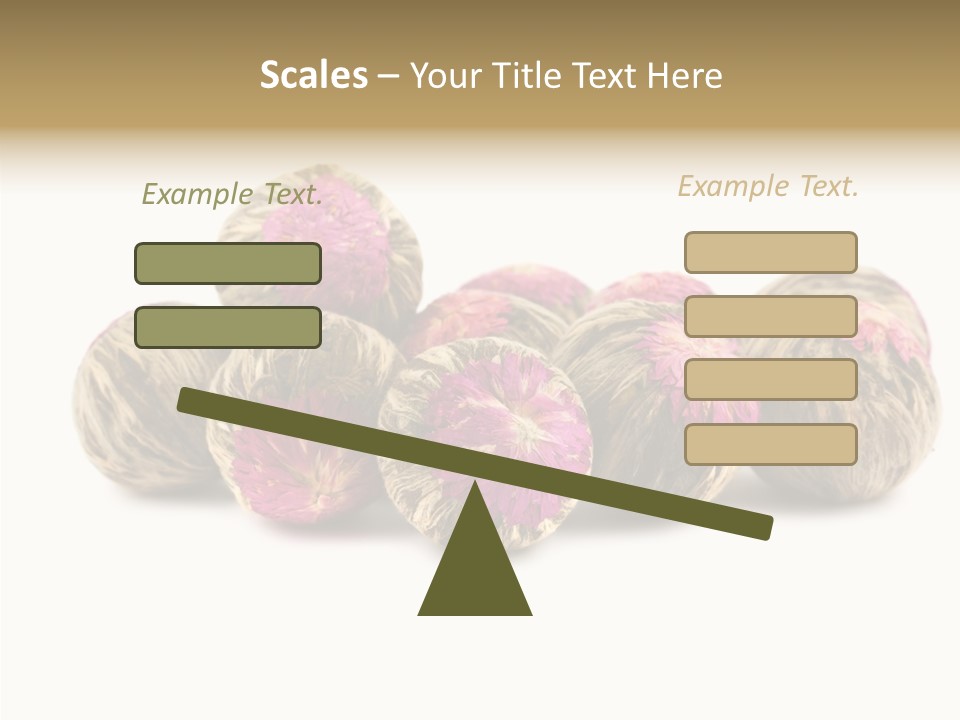 Scales – Your Title Text Here

Example Text.

Example Text.